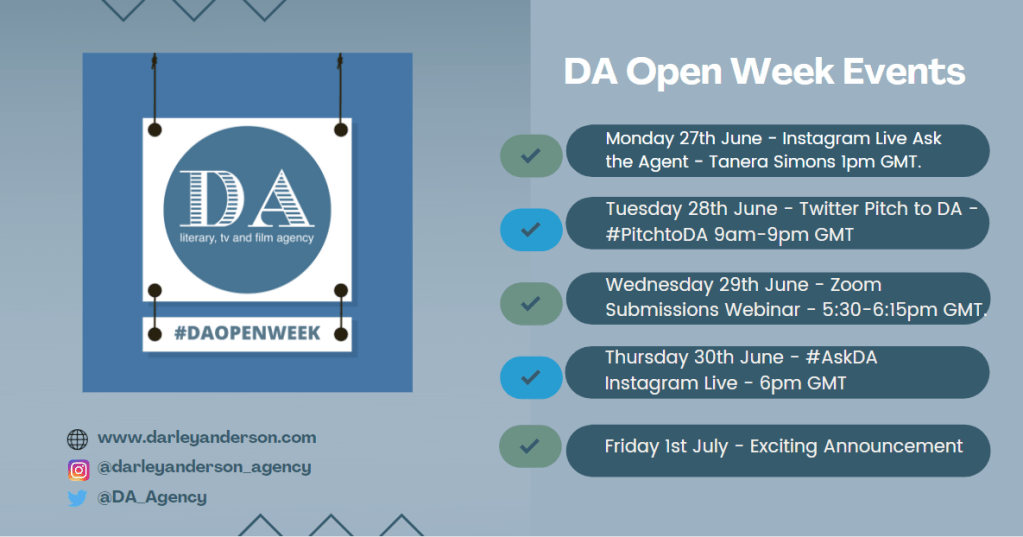 DA
literary, tv and film agency

#DAOPENWEEK

www.darleyanderson.com
@darleyanderson_agency
@DA_Agency

DA Open Week Events

Monday 27th June - Instagram Live Ask the Agent - Tanera Simons 1pm GMT.

Tuesday 28th June - Twitter Pitch to DA - #PitchtoDA 9am-9pm GMT

Wednesday 29th June - Zoom Submissions Webinar - 5:30-6:15pm GMT.

Thursday 30th June - #AskDA Instagram Live - 6pm GMT

Friday 1st July - Exciting Announcement